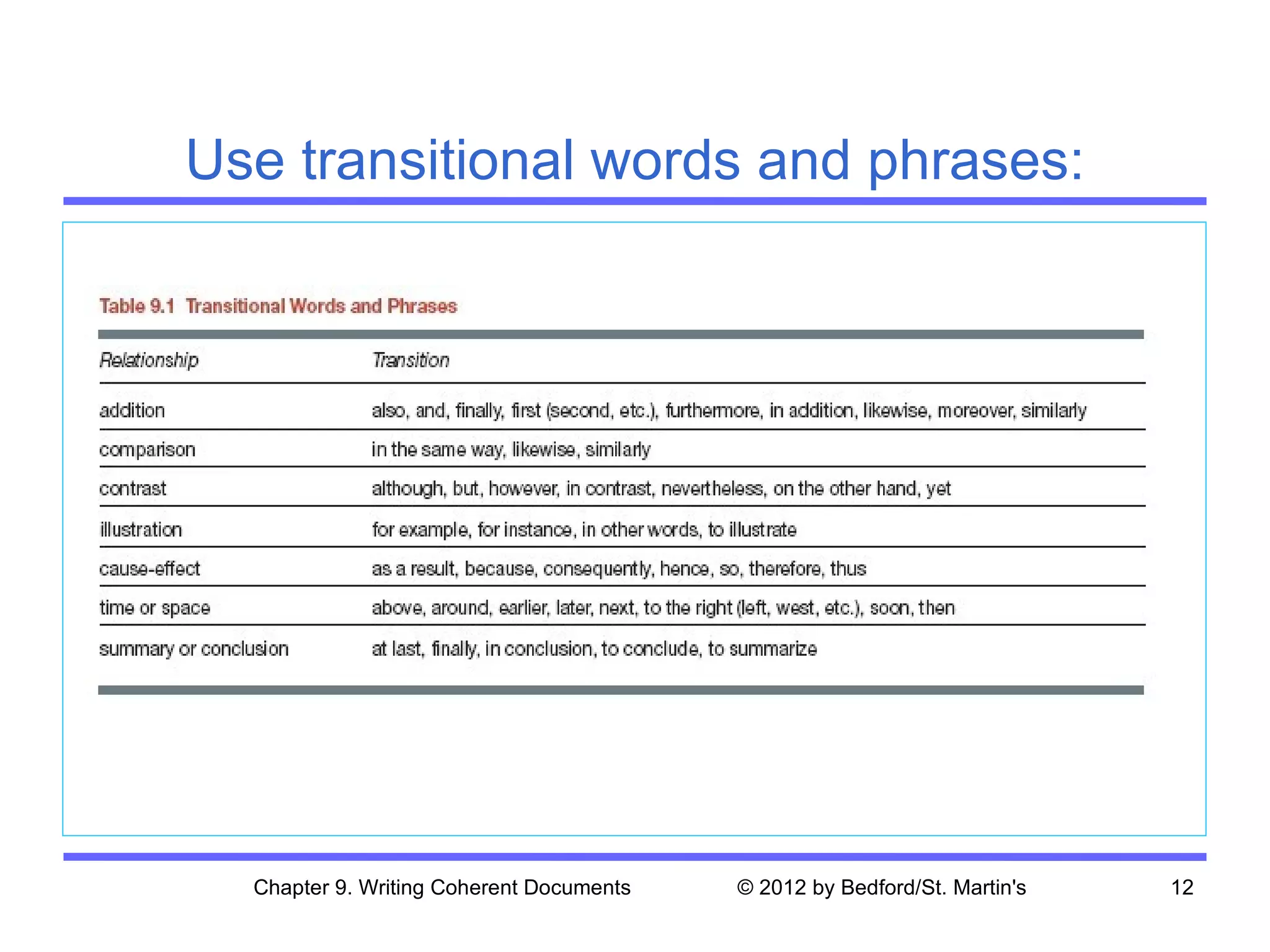 Use transitional words and phrases:

Table 9.1 Transitional Words and Phrases

| Relationship | Transition |
|---|---|
| addition | also, and, finally, first (second, etc.), furthermore, in addition, likewise, moreover, similarly |
| comparison | in the same way, likewise, similarly |
| contrast | although, but, however, in contrast, nevertheless, on the other hand, yet |
| illustration | for example, for instance, in other words, to illustrate |
| cause-effect | as a result, because, consequently, hence, so, therefore, thus |
| time or space | above, around, earlier, later, next, to the right (left, west, etc.), soon, then |
| summary or conclusion | at last, finally, in conclusion, to conclude, to summarize |

Chapter 9. Writing Coherent Documents © 2012 by Bedford/St. Martin's 12